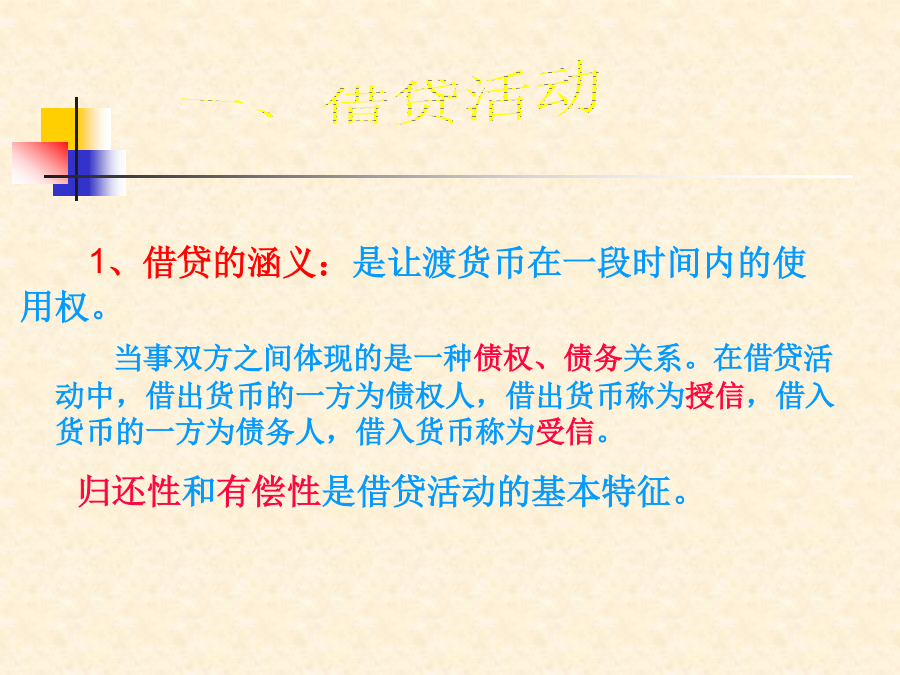 一、借贷活动

1、借贷的涵义：是让渡货币在一段时间内的使用权。

当事双方之间体现的是一种债权、债务关系。在借贷活动中，借出货币的一方为债权人，借出货币称为授信，借入货币的一方为债务人，借入货币称为受信。

归还性和有偿性是借贷活动的基本特征。